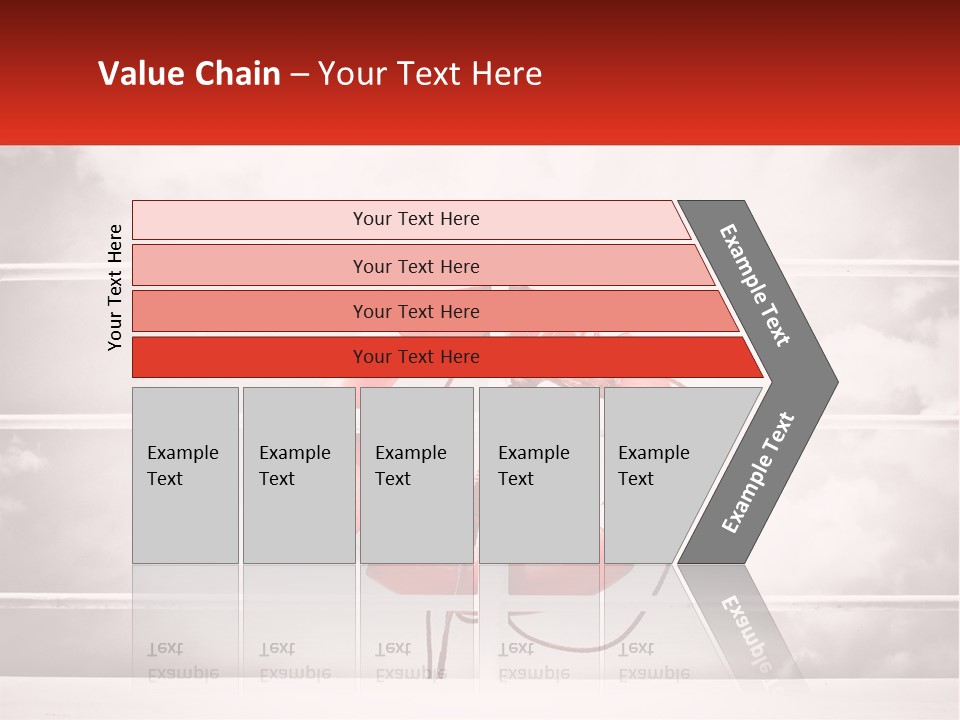 Value Chain – Your Text Here

Your Text Here

Your Text Here

Your Text Here

Your Text Here

Your Text Here

Example Text

Example Text

Example Text

Example Text

Example Text

Example Text

Example Text